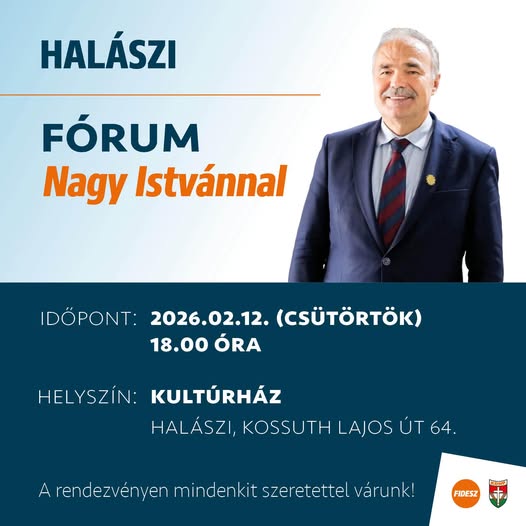 HALÁSZI

FÓRUM
Nagy Istvánnal

IDŐPONT: 2026.02.12. (CSÜTÖRTÖK)
18.00 ÓRA

HELYSZÍN: KULTÚRHÁZ
HALÁSZI, KOSSUTH LAJOS ÚT 64.

A rendezvényen mindenkit szeretettel várunk!

FIDESZ